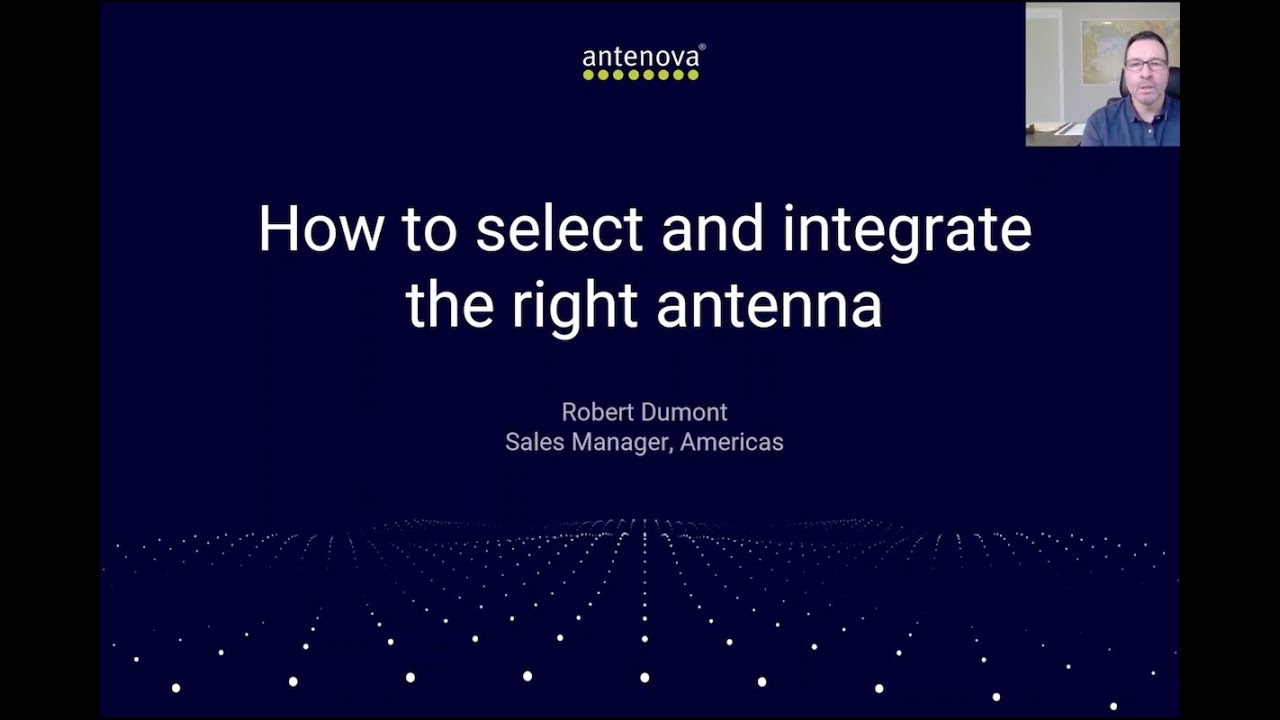 antenova®

How to select and integrate the right antenna

Robert Dumont
Sales Manager, Americas